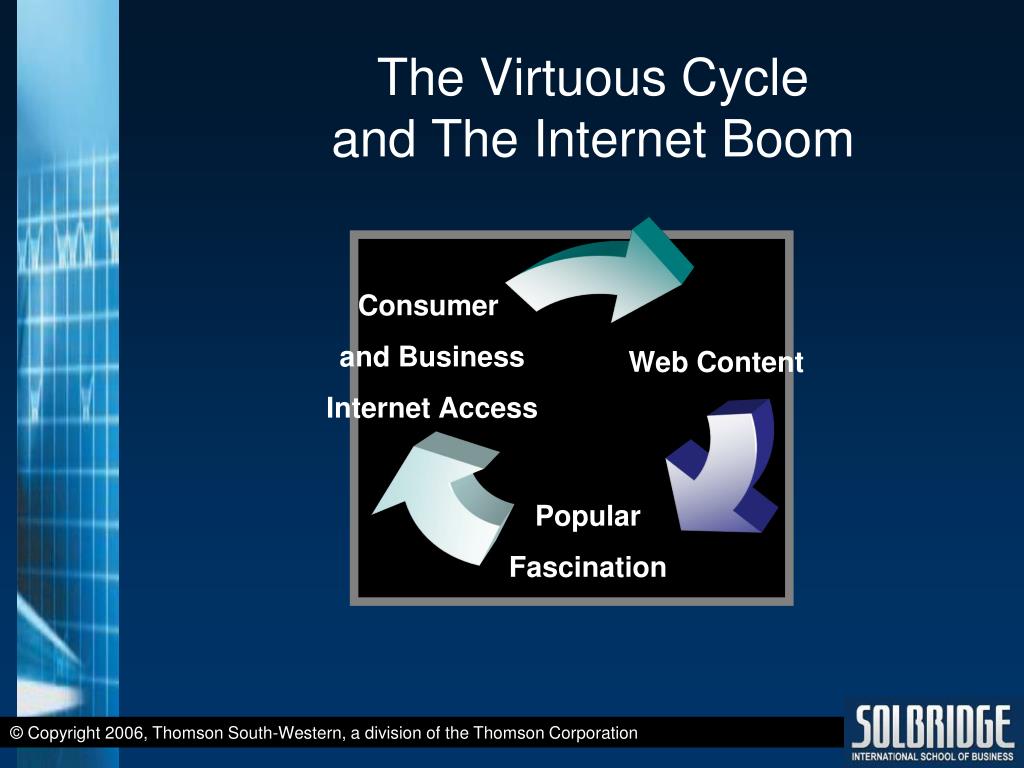 The Virtuous Cycle
and The Internet Boom

Consumer
and Business
Internet Access

Web Content

Popular
Fascination

© Copyright 2006, Thomson South-Western, a division of the Thomson Corporation

SOLBRIDGE
INTERNATIONAL SCHOOL OF BUSINESS